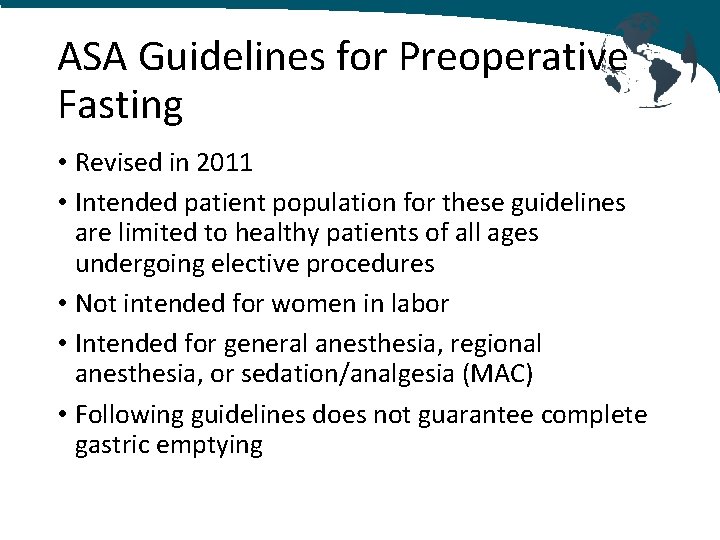 ASA Guidelines for Preoperative Fasting

• Revised in 2011

• Intended patient population for these guidelines are limited to healthy patients of all ages undergoing elective procedures

• Not intended for women in labor

• Intended for general anesthesia, regional anesthesia, or sedation/analgesia (MAC)

• Following guidelines does not guarantee complete gastric emptying